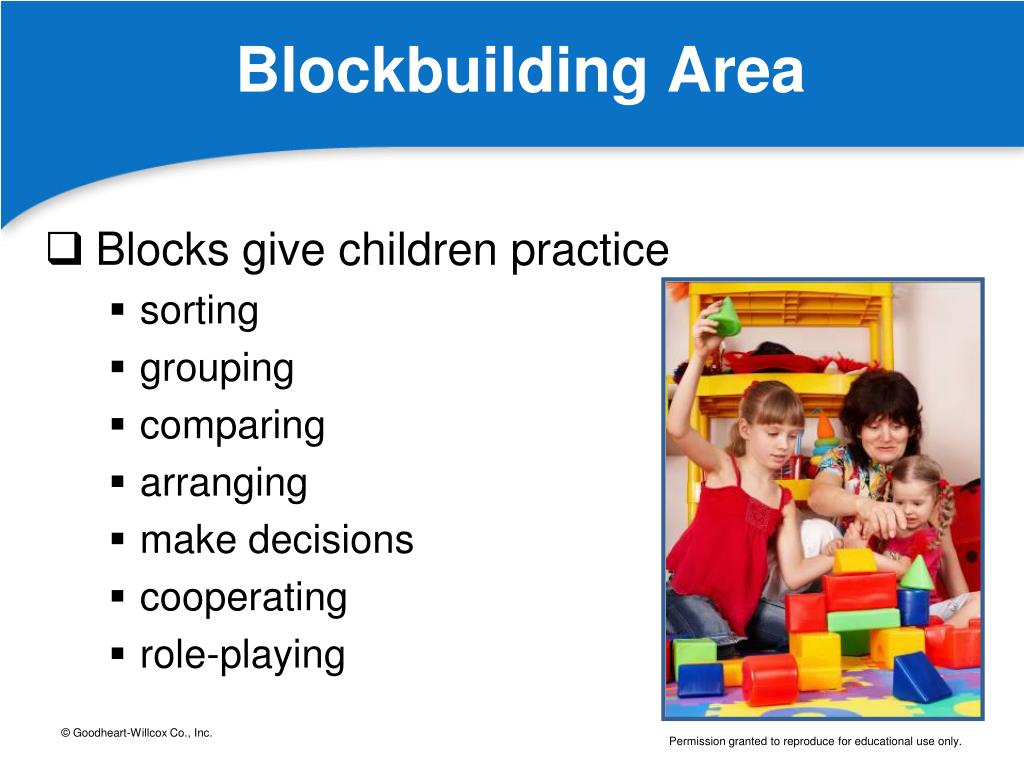 Blockbuilding Area

❑ Blocks give children practice
▪ sorting
▪ grouping
▪ comparing
▪ arranging
▪ make decisions
▪ cooperating
▪ role-playing

© Goodheart-Willcox Co., Inc.

Permission granted to reproduce for educational use only.